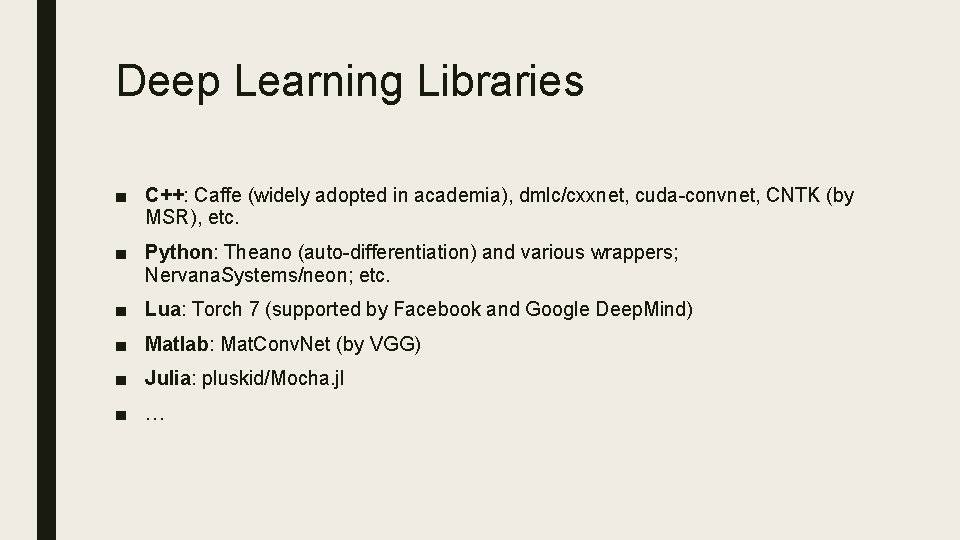 Deep Learning Libraries

■ C++: Caffe (widely adopted in academia), dmlc/cxxnet, cuda-convnet, CNTK (by MSR), etc.

■ Python: Theano (auto-differentiation) and various wrappers; NervanaSystems/neon; etc.

■ Lua: Torch 7 (supported by Facebook and Google DeepMind)

■ Matlab: MatConvNet (by VGG)

■ Julia: pluskid/Mocha.jl

■ …